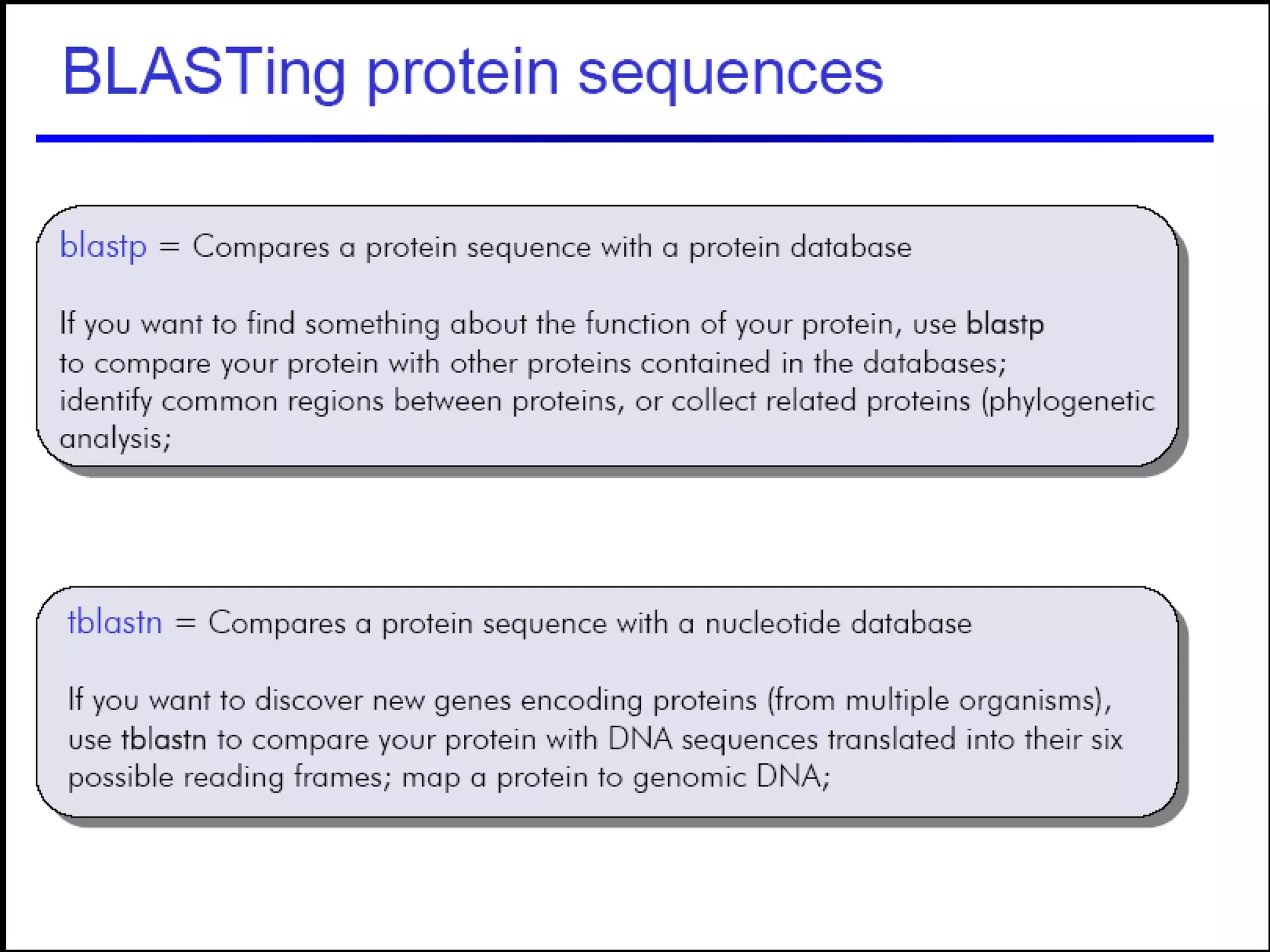 BLASTing protein sequences

blastp = Compares a protein sequence with a protein database

If you want to find something about the function of your protein, use blastp to compare your protein with other proteins contained in the databases; identify common regions between proteins, or collect related proteins (phylogenetic analysis;

tblastn = Compares a protein sequence with a nucleotide database

If you want to discover new genes encoding proteins (from multiple organisms), use tblastn to compare your protein with DNA sequences translated into their six possible reading frames; map a protein to genomic DNA;